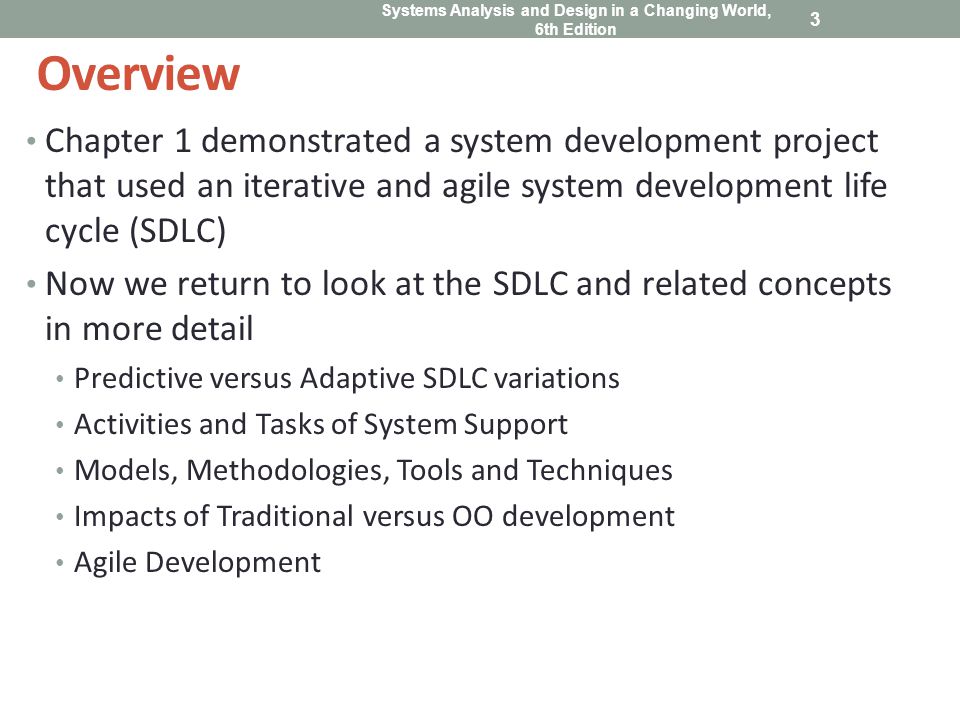 Systems Analysis and Design in a Changing World, 6th Edition

3

Overview

• Chapter 1 demonstrated a system development project that used an iterative and agile system development life cycle (SDLC)

• Now we return to look at the SDLC and related concepts in more detail

• Predictive versus Adaptive SDLC variations

• Activities and Tasks of System Support

• Models, Methodologies, Tools and Techniques

• Impacts of Traditional versus OO development

• Agile Development